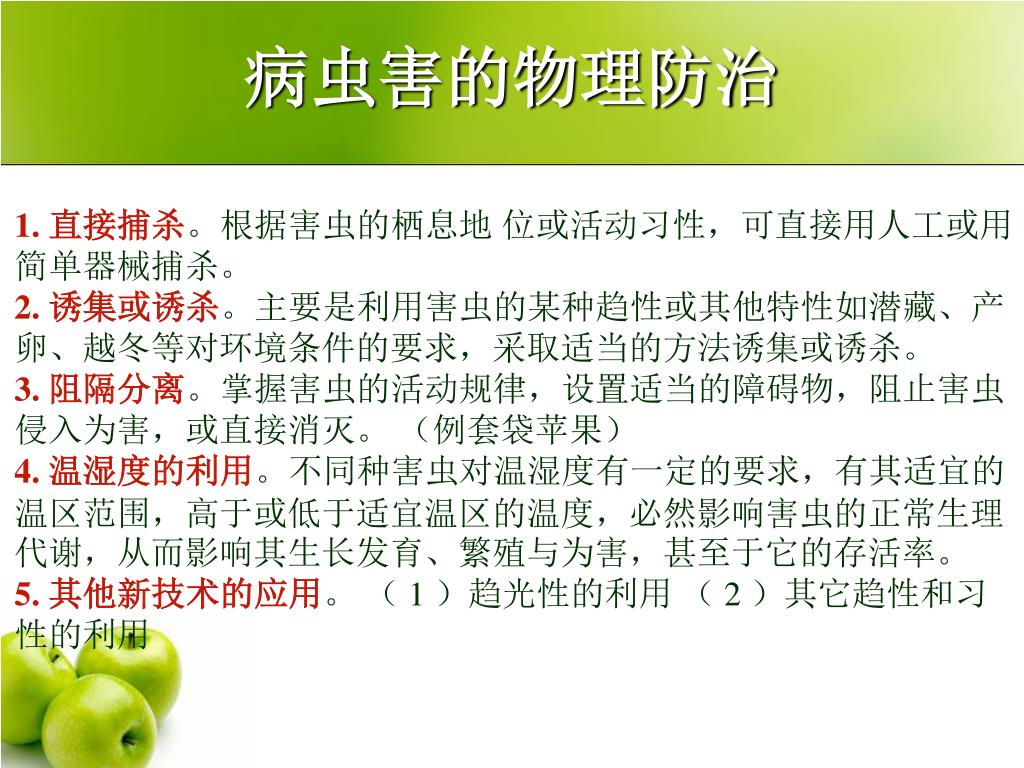 病虫害的物理防治

1. 直接捕杀。根据害虫的栖息地 位或活动习性，可直接用人工或用简单器械捕杀。
2. 诱集或诱杀。主要是利用害虫的某种趋性或其他特性如潜藏、产卵、越冬等对环境条件的要求，采取适当的方法诱集或诱杀。
3. 阻隔分离。掌握害虫的活动规律，设置适当的障碍物，阻止害虫侵入为害，或直接消灭。（例套袋苹果）
4. 温湿度的利用。不同种害虫对温湿度有一定的要求，有其适宜的温区范围，高于或低于适宜温区的温度，必然影响害虫的正常生理代谢，从而影响其生长发育、繁殖与为害，甚至于它的存活率。
5. 其他新技术的应用。（ 1 ）趋光性的利用 （ 2 ）其它趋性和习性的利用